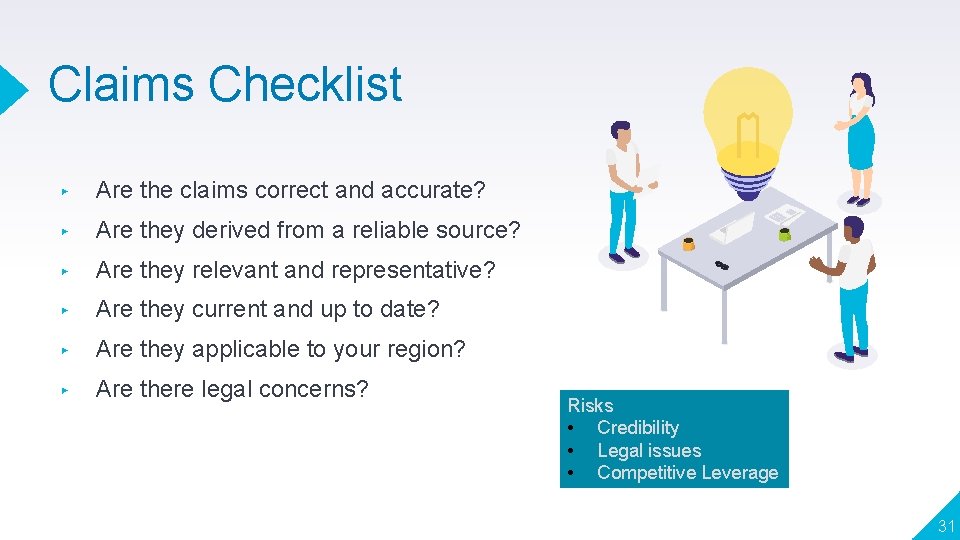 Claims Checklist

▸ Are the claims correct and accurate?

▸ Are they derived from a reliable source?

▸ Are they relevant and representative?

▸ Are they current and up to date?

▸ Are they applicable to your region?

▸ Are there legal concerns?

Risks
• Credibility
• Legal issues
• Competitive Leverage

31